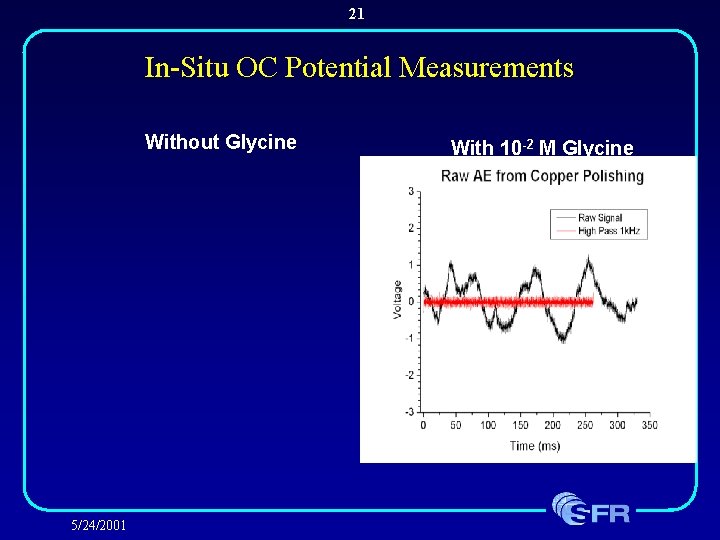 21

In-Situ OC Potential Measurements

Without Glycine

With $10^{-2}$ M Glycine

Raw AE from Copper Polishing

Raw Signal
High Pass 1kHz

Voltage

3
2
1
0
-1
-2
-3

0 50 100 150 200 250 300 350

Time (ms)

5/24/2001

SFR